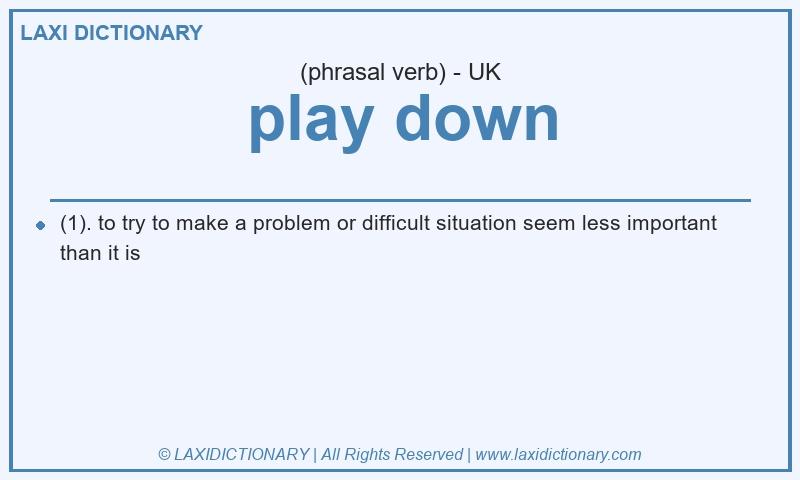 LAXI DICTIONARY

(phrasal verb) - UK

play down

(1). to try to make a problem or difficult situation seem less important than it is

© LAXIDICTIONARY | All Rights Reserved | www.laxidictionary.com